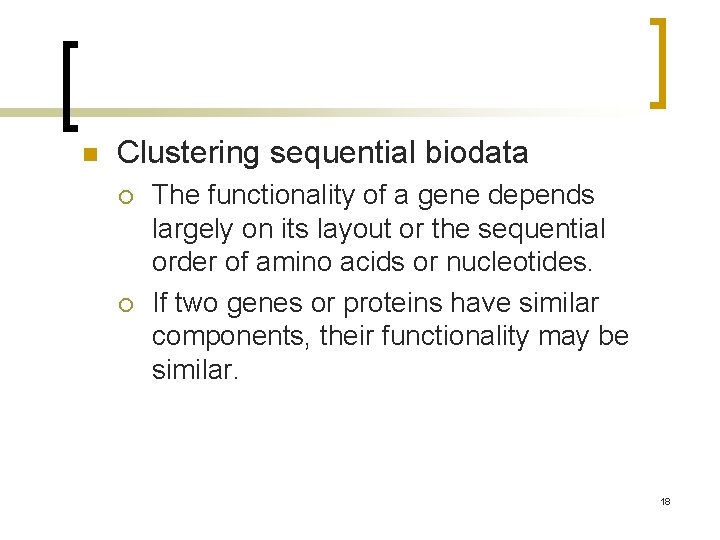 Clustering sequential biodata

The functionality of a gene depends largely on its layout or the sequential order of amino acids or nucleotides.

If two genes or proteins have similar components, their functionality may be similar.

18